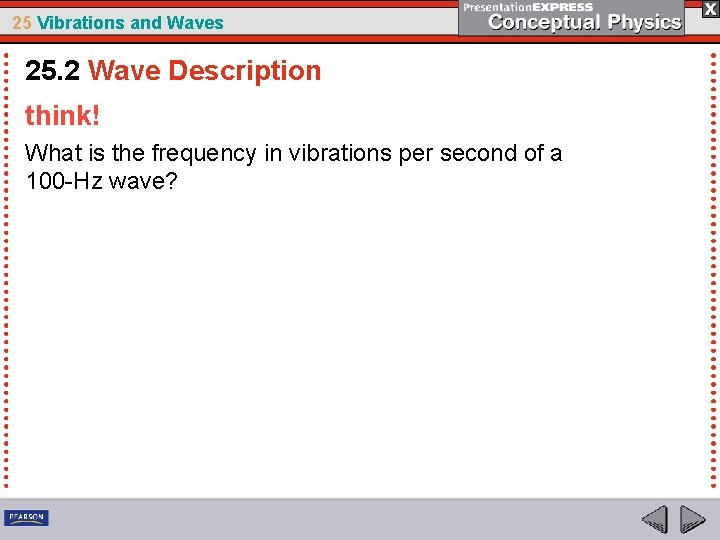 25 Vibrations and Waves

PresentationEXPRESS
Conceptual Physics

X

25.2 Wave Description

think!

What is the frequency in vibrations per second of a 100-Hz wave?

PEARSON